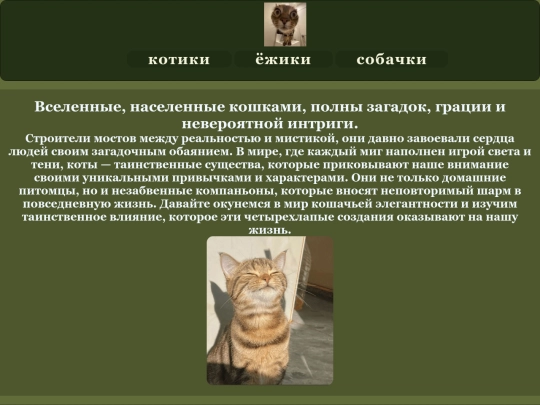 котики ёжики собачки

Вселенные, населенные кошками, полны загадок, грации и невероятной интриги.

Строители мостов между реальностью и мистикой, они давно завоевали сердца людей своим загадочным обаянием. В мире, где каждый миг наполнен игрой света и тени, коты — таинственные существа, которые приковывают наше внимание своими уникальными привычками и характерами. Они не только домашние питомцы, но и незабвенные компаньоны, которые вносят неповторимый шарм в повседневную жизнь. Давайте окунемся в мир кошачьей элегантности и изучим таинственное влияние, которое эти четырехлапые создания оказывают на нашу жизнь.